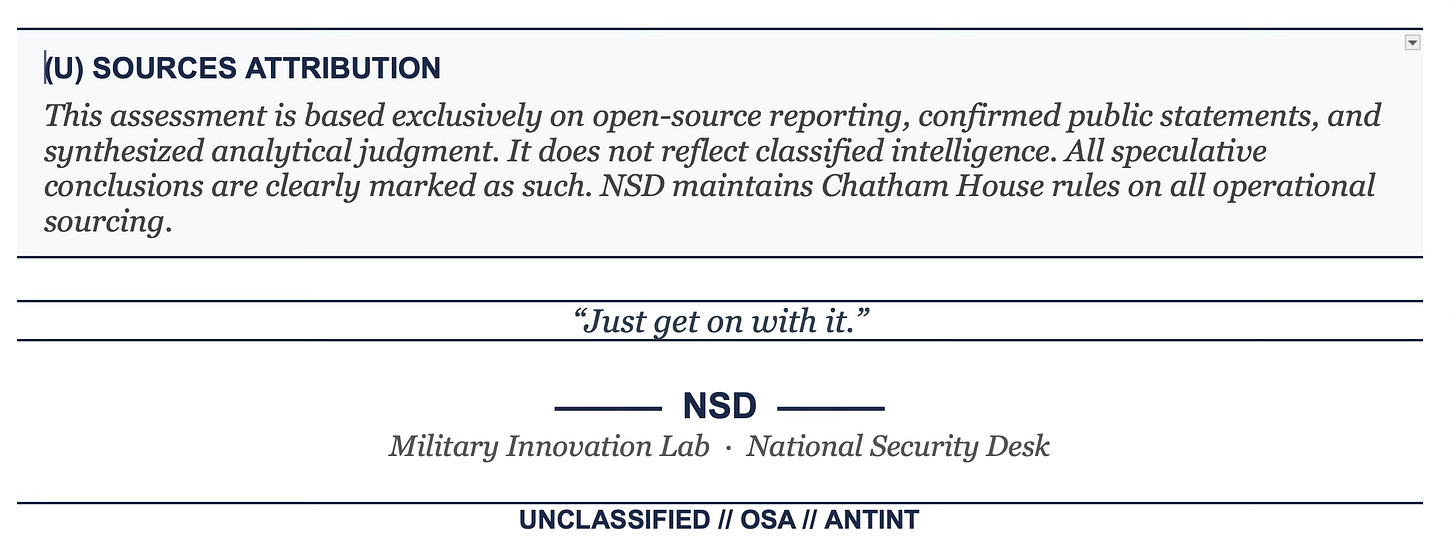 (U) SOURCES ATTRIBUTION

This assessment is based exclusively on open-source reporting, confirmed public statements, and synthesized analytical judgment. It does not reflect classified intelligence. All speculative conclusions are clearly marked as such. NSD maintains Chatham House rules on all operational sourcing.

“Just get on with it.”

NSD

Military Innovation Lab · National Security Desk

UNCLASSIFIED // OSA // ANTINT